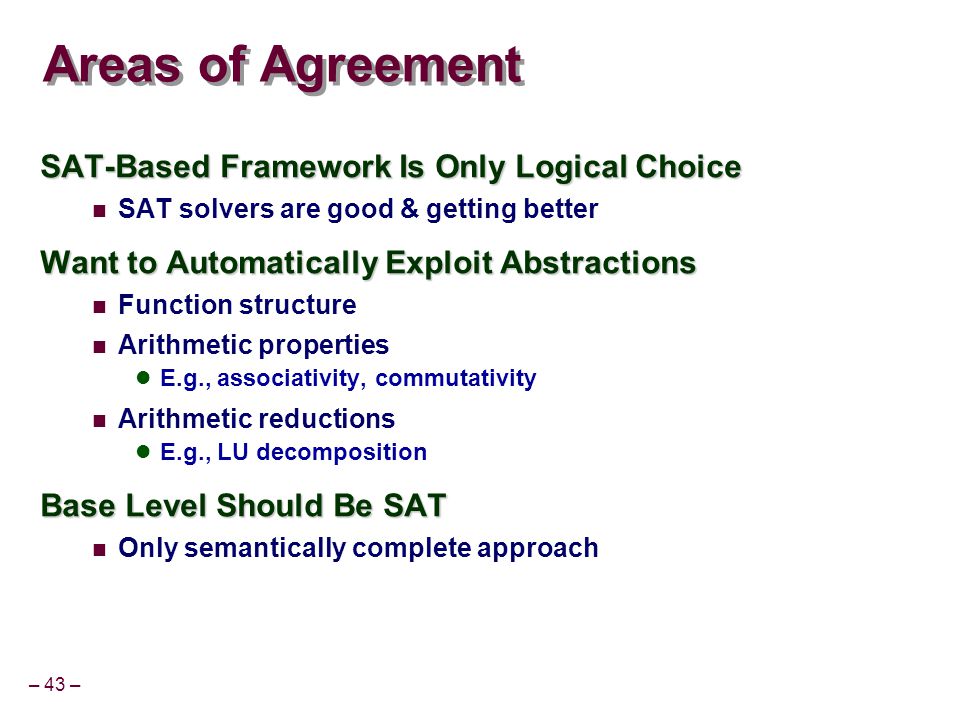 Areas of Agreement

SAT-Based Framework Is Only Logical Choice

- SAT solvers are good & getting better

Want to Automatically Exploit Abstractions

- Function structure
- Arithmetic properties
  - E.g., associativity, commutativity
- Arithmetic reductions
  - E.g., LU decomposition

Base Level Should Be SAT

- Only semantically complete approach

– 43 –